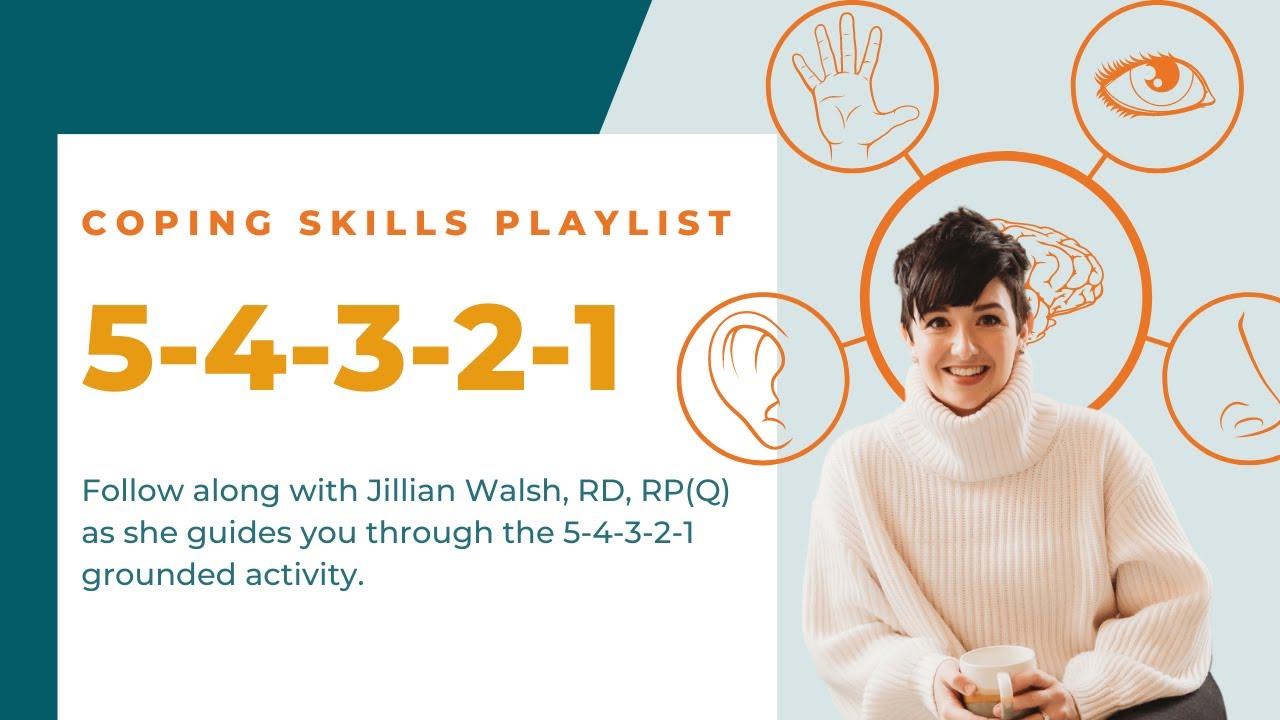 COPING SKILLS PLAYLIST

5-4-3-2-1

Follow along with Jillian Walsh, RD, RP(Q) as she guides you through the 5-4-3-2-1 grounded activity.